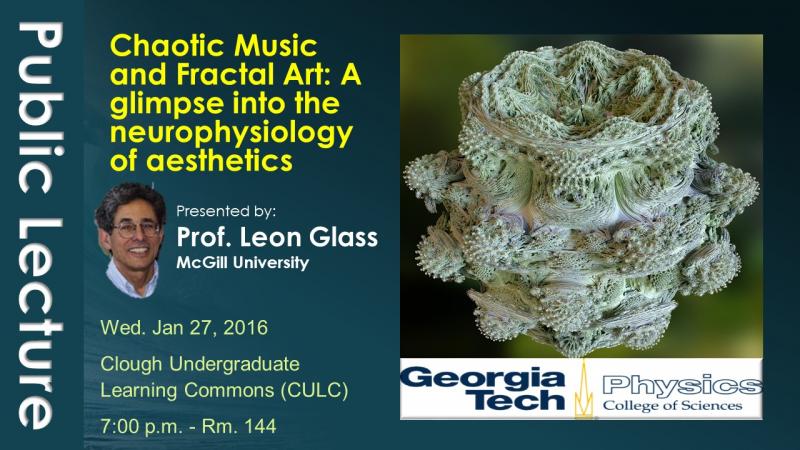 Public Lecture

Chaotic Music and Fractal Art: A glimpse into the neurophysiology of aesthetics

Presented by:
Prof. Leon Glass
McGill University

Wed. Jan 27, 2016

Clough Undergraduate Learning Commons (CULC)

7:00 p.m. - Rm. 144

Georgia Tech

Physics
College of Sciences